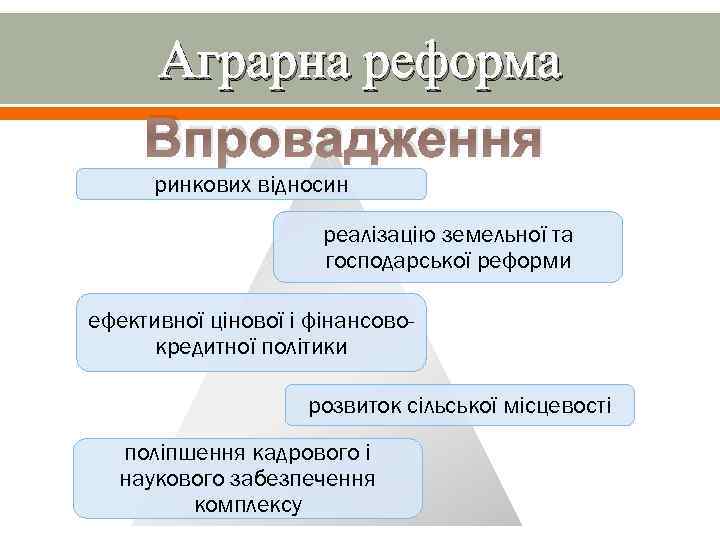 Аграрна реформа

Впровадження

ринкових відносин

реалізацію земельної та господарської реформи

ефективної цінової і фінансово-кредитної політики

розвиток сільської місцевості

поліпшення кадрового і наукового забезпечення комплексу